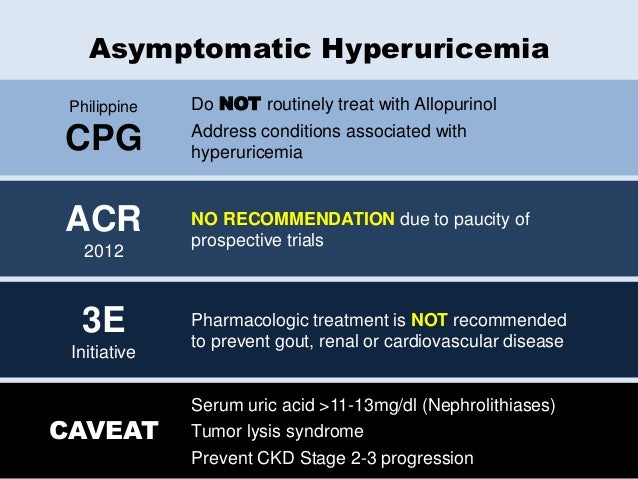 Asymptomatic Hyperuricemia

Philippine
CPG

Do NOT routinely treat with Allopurinol

Address conditions associated with hyperuricemia

ACR
2012

NO RECOMMENDATION due to paucity of prospective trials

3E
Initiative

Pharmacologic treatment is NOT recommended to prevent gout, renal or cardiovascular disease

CAVEAT

Serum uric acid >11-13mg/dl (Nephrolithiases)

Tumor lysis syndrome

Prevent CKD Stage 2-3 progression